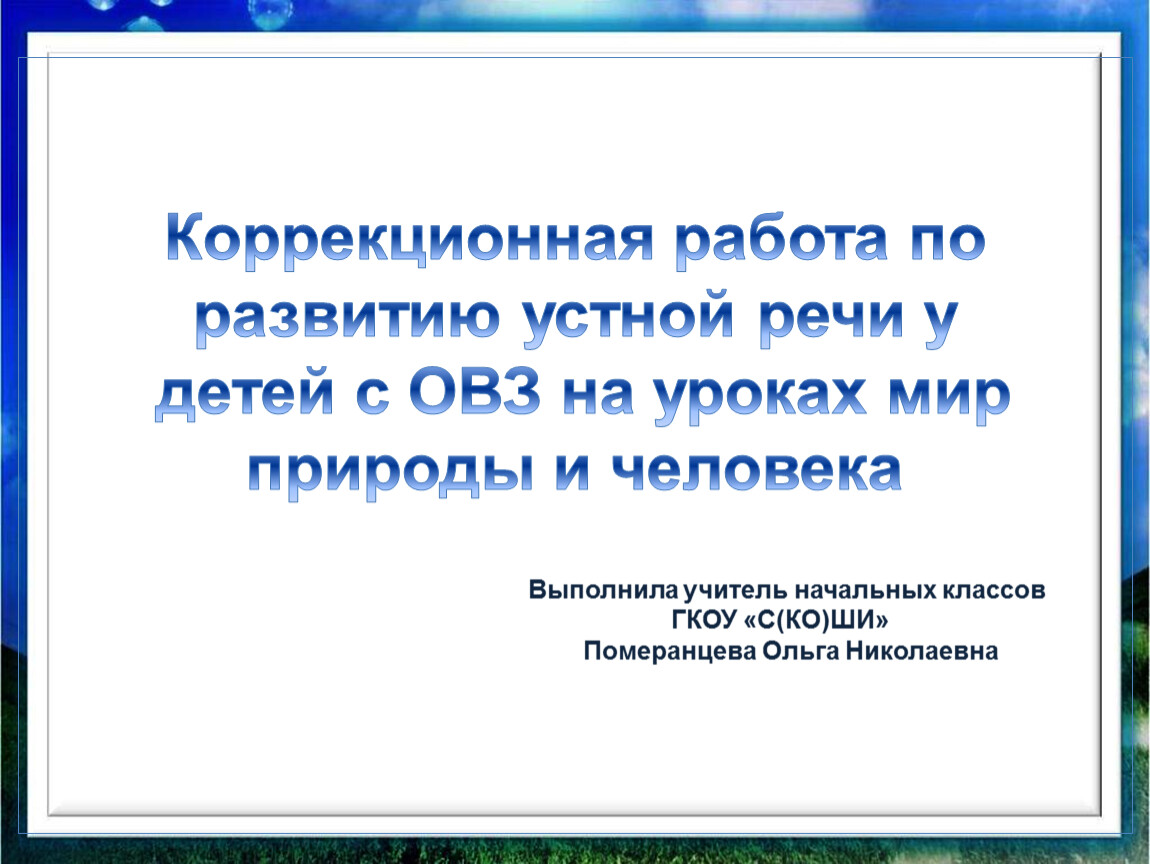 Коррекционная работа по развитию устной речи у детей с ОВЗ на уроках мир природы и человека

Выполнила учитель начальных классов
ГКОУ «С(КО)ШИ»
Померанцева Ольга Николаевна